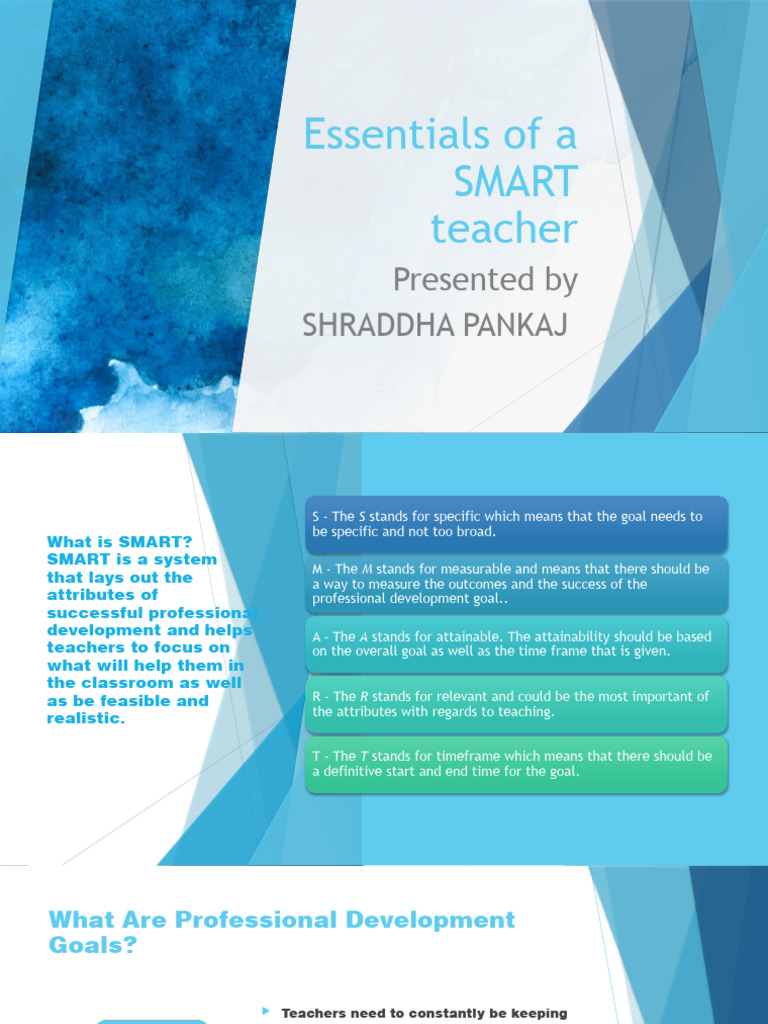 Essentials of a SMART teacher

Presented by
SHRADDHA PANKAJ

What is SMART? SMART is a system that lays out the attributes of successful professional development and helps teachers to focus on what will help them in the classroom as well as be feasible and realistic.

S - The S stands for specific which means that the goal needs to be specific and not too broad.

M - The M stands for measurable and means that there should be a way to measure the outcomes and the success of the professional development goal..

A - The A stands for attainable. The attainability should be based on the overall goal as well as the time frame that is given.

R - The R stands for relevant and could be the most important of the attributes with regards to teaching.

T - The T stands for timeframe which means that there should be a definitive start and end time for the goal.

What Are Professional Development Goals?

Teachers need to constantly be keeping